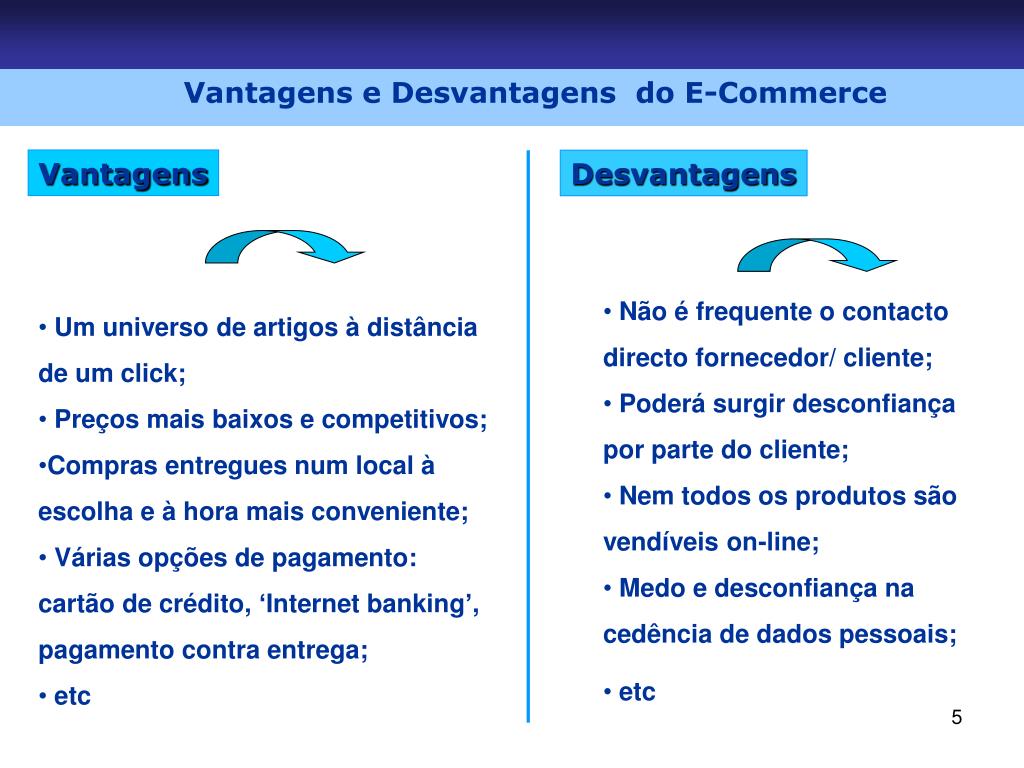 Vantagens e Desvantagens do E-Commerce

Vantagens

• Um universo de artigos à distância de um click;
• Preços mais baixos e competitivos;
•Compras entregues num local à escolha e à hora mais conveniente;
• Várias opções de pagamento: cartão de crédito, ‘Internet banking’, pagamento contra entrega;
• etc

Desvantagens

• Não é frequente o contacto directo fornecedor/ cliente;
• Poderá surgir desconfiança por parte do cliente;
• Nem todos os produtos são vendíveis on-line;
• Medo e desconfiança na cedência de dados pessoais;
• etc

5